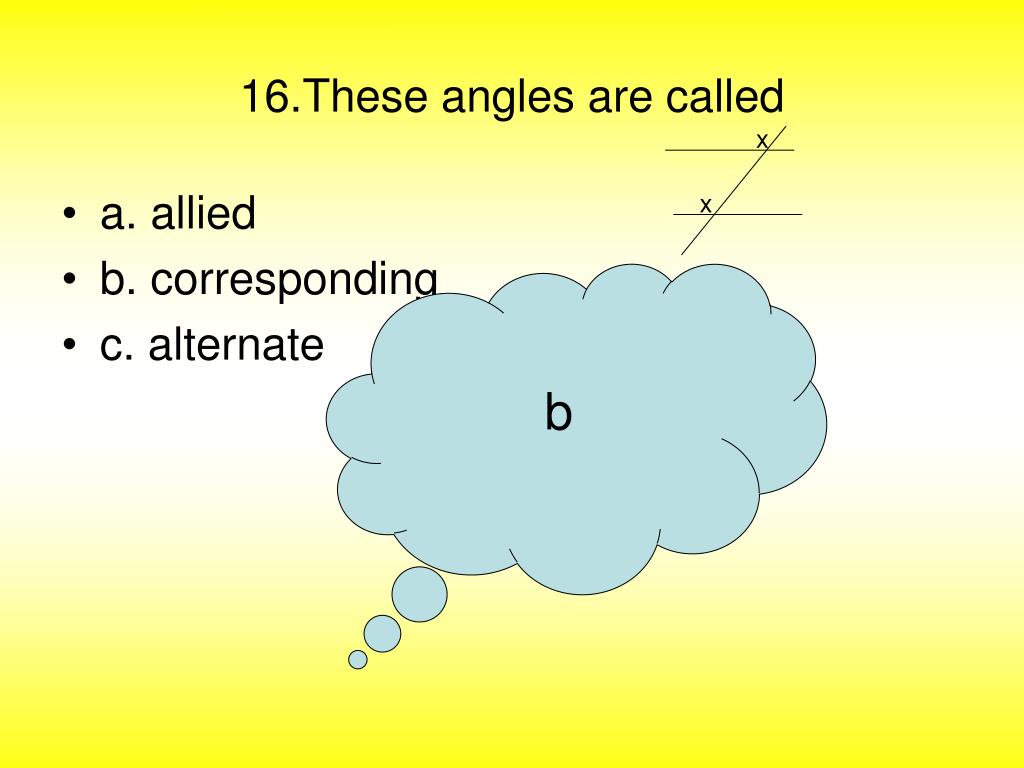 16.These angles are called

x

x

• a. allied
• b. corresponding
• c. alternate

b